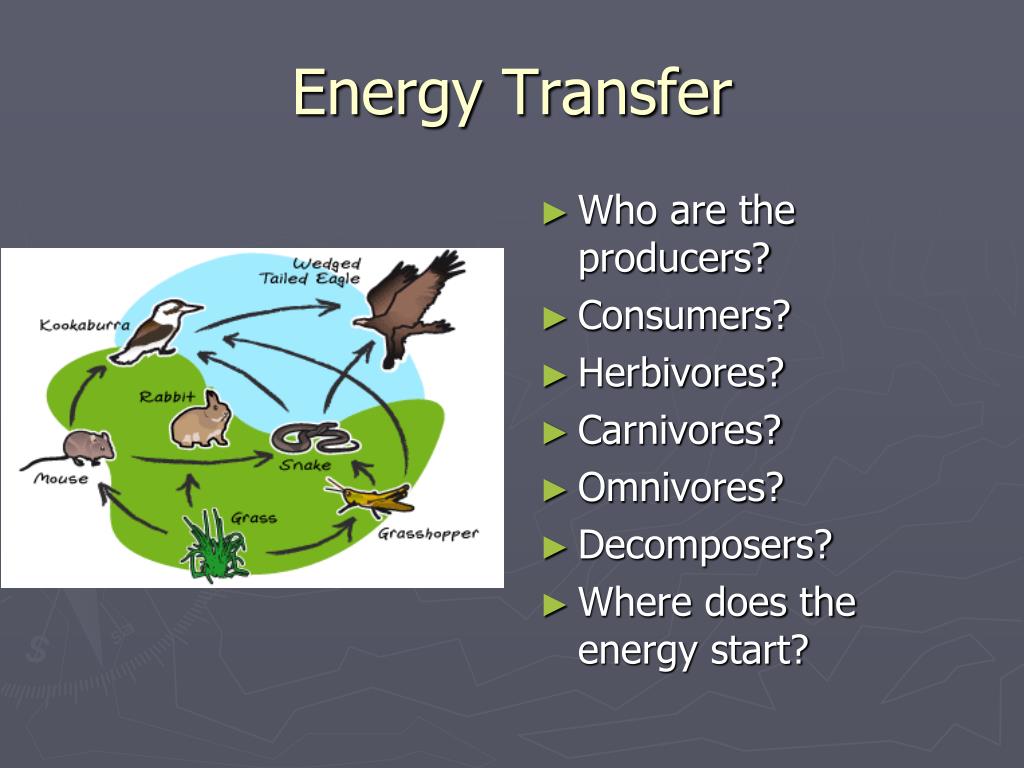 Energy Transfer

Wedged Tailed Eagle
Kookaburra
Rabbit
Mouse
Snake
Grass
Grasshopper

► Who are the producers?
► Consumers?
► Herbivores?
► Carnivores?
► Omnivores?
► Decomposers?
► Where does the energy start?